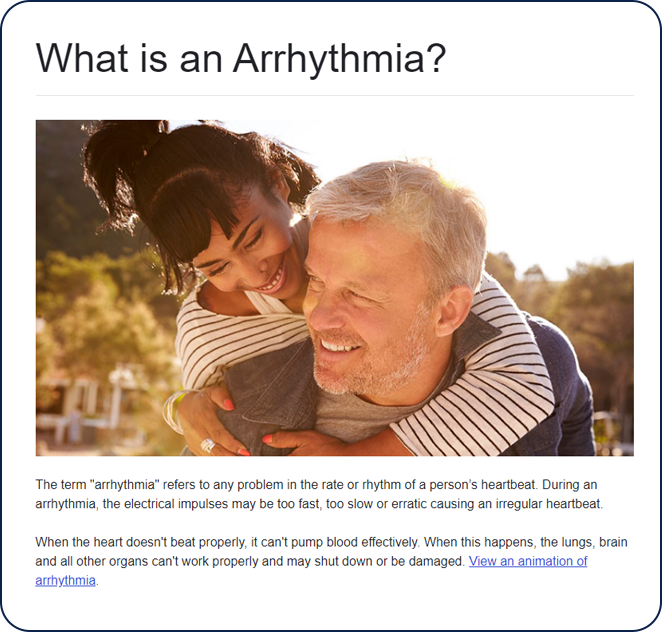 What is an Arrhythmia?

The term "arrhythmia" refers to any problem in the rate or rhythm of a person's heartbeat. During an arrhythmia, the electrical impulses may be too fast, too slow or erratic causing an irregular heartbeat.

When the heart doesn't beat properly, it can't pump blood effectively. When this happens, the lungs, brain and all other organs can't work properly and may shut down or be damaged. View an animation of arrhythmia.